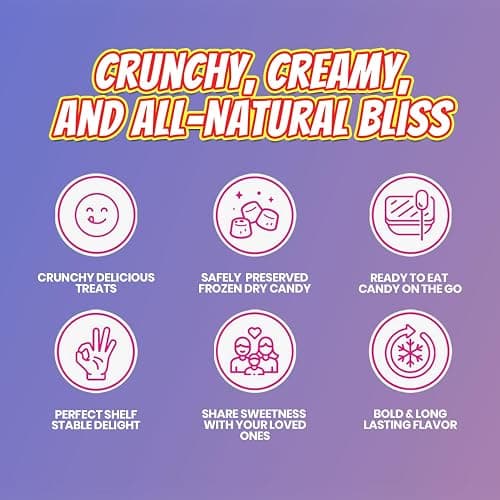 CRUNCHY, CREAMY, AND ALL-NATURAL BLISS

CRUNCHY DELICIOUS TREATS

SAFELY PRESERVED FROZEN DRY CANDY

READY TO EAT CANDY ON THE GO

PERFECT SHELF STABLE DELIGHT

SHARE SWEETNESS WITH YOUR LOVED ONES

BOLD & LONG LASTING FLAVOR